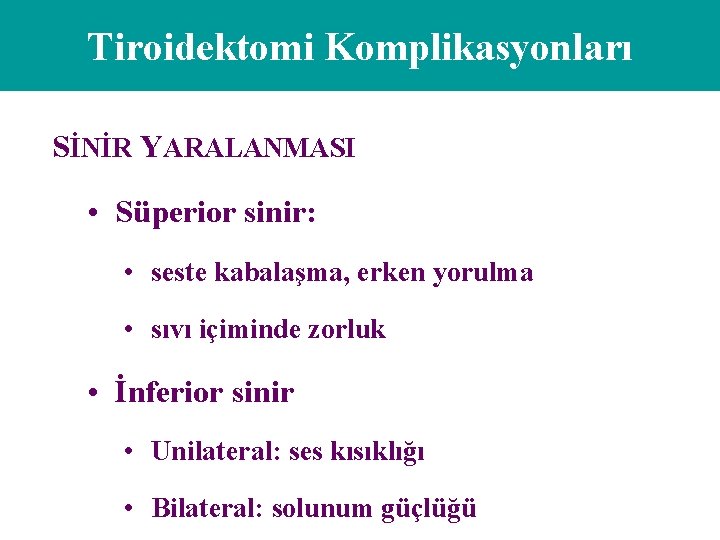 Tiroidektomi Komplikasyonları

SİNİR YARALANMASI

• Süperior sinir:

• seste kabalaşma, erken yorulma

• sıvı içiminde zorluk

• İnferior sinir

• Unilateral: ses kısıklığı

• Bilateral: solunum güçlüğü